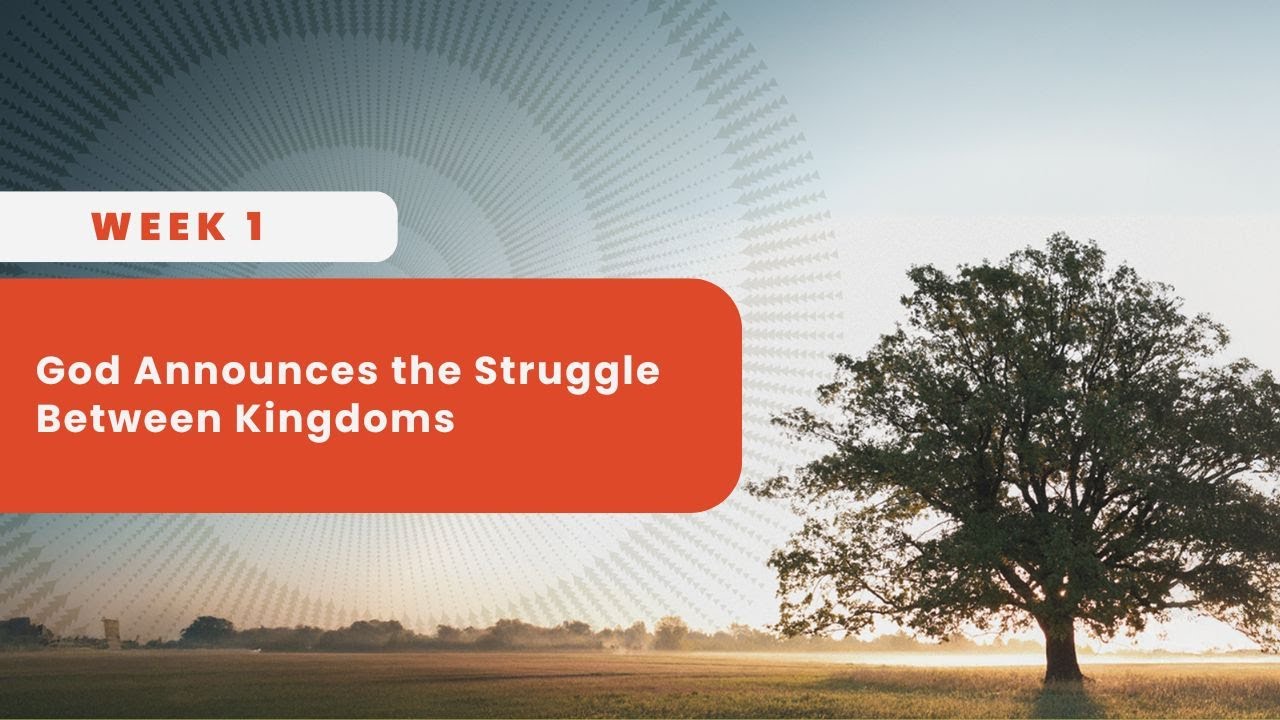 WEEK 1

God Announces the Struggle Between Kingdoms